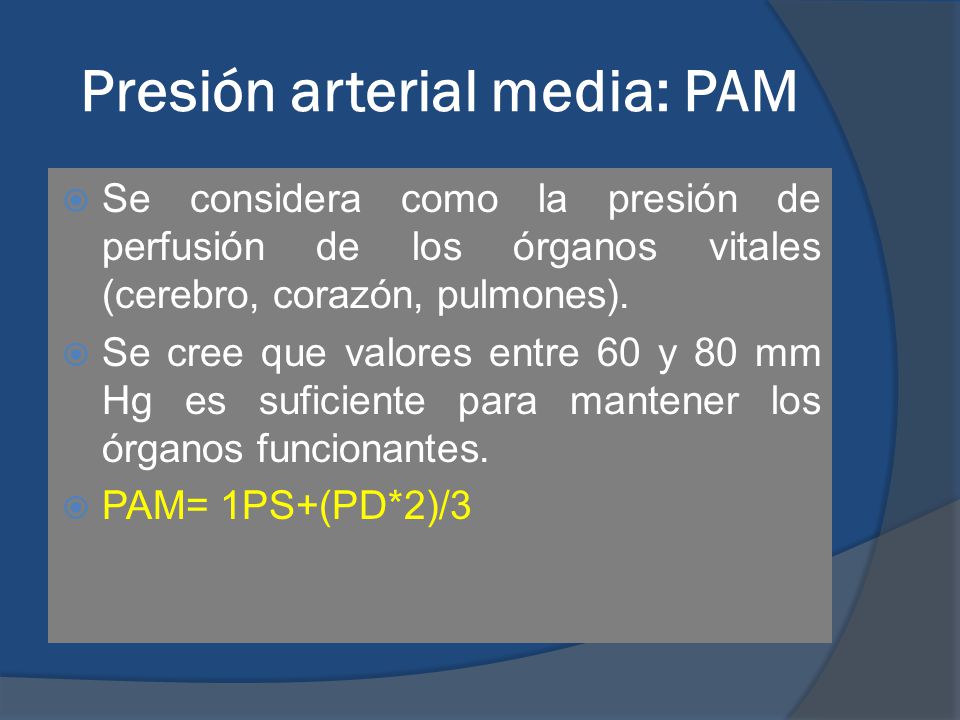 Presión arterial media: PAM

Se considera como la presión de perfusión de los órganos vitales (cerebro, corazón, pulmones).

Se cree que valores entre 60 y 80 mm Hg es suficiente para mantener los órganos funcionantes.

PAM= 1PS+(PD*2)/3